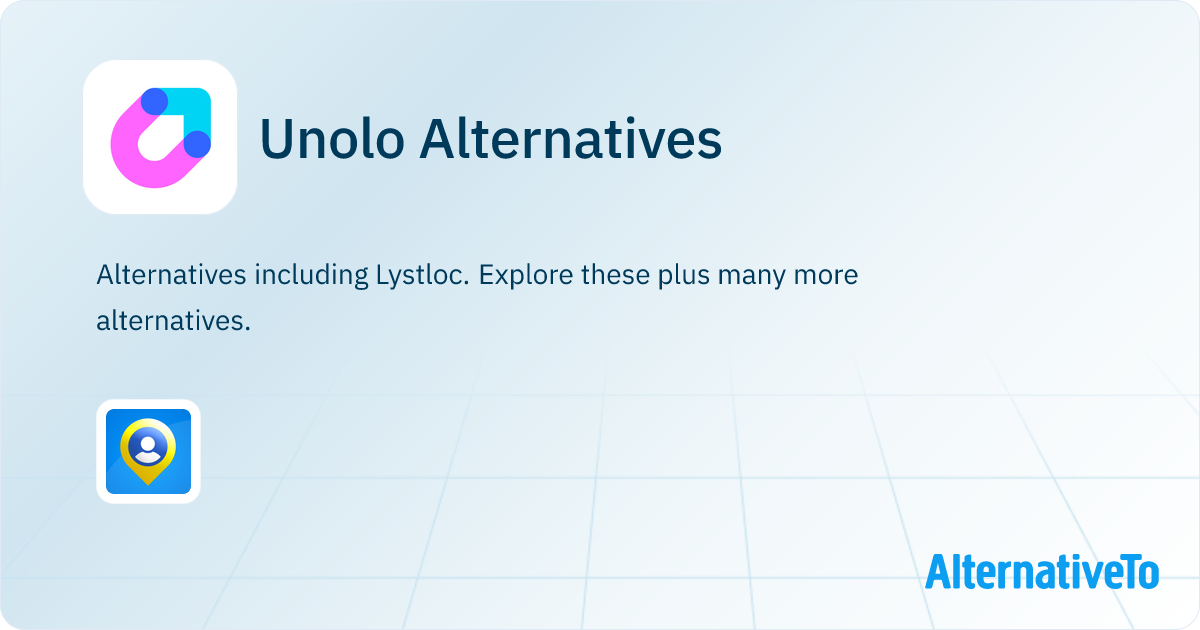 Unolo Alternatives

Alternatives including Lystloc. Explore these plus many more alternatives.

AlternativeTo